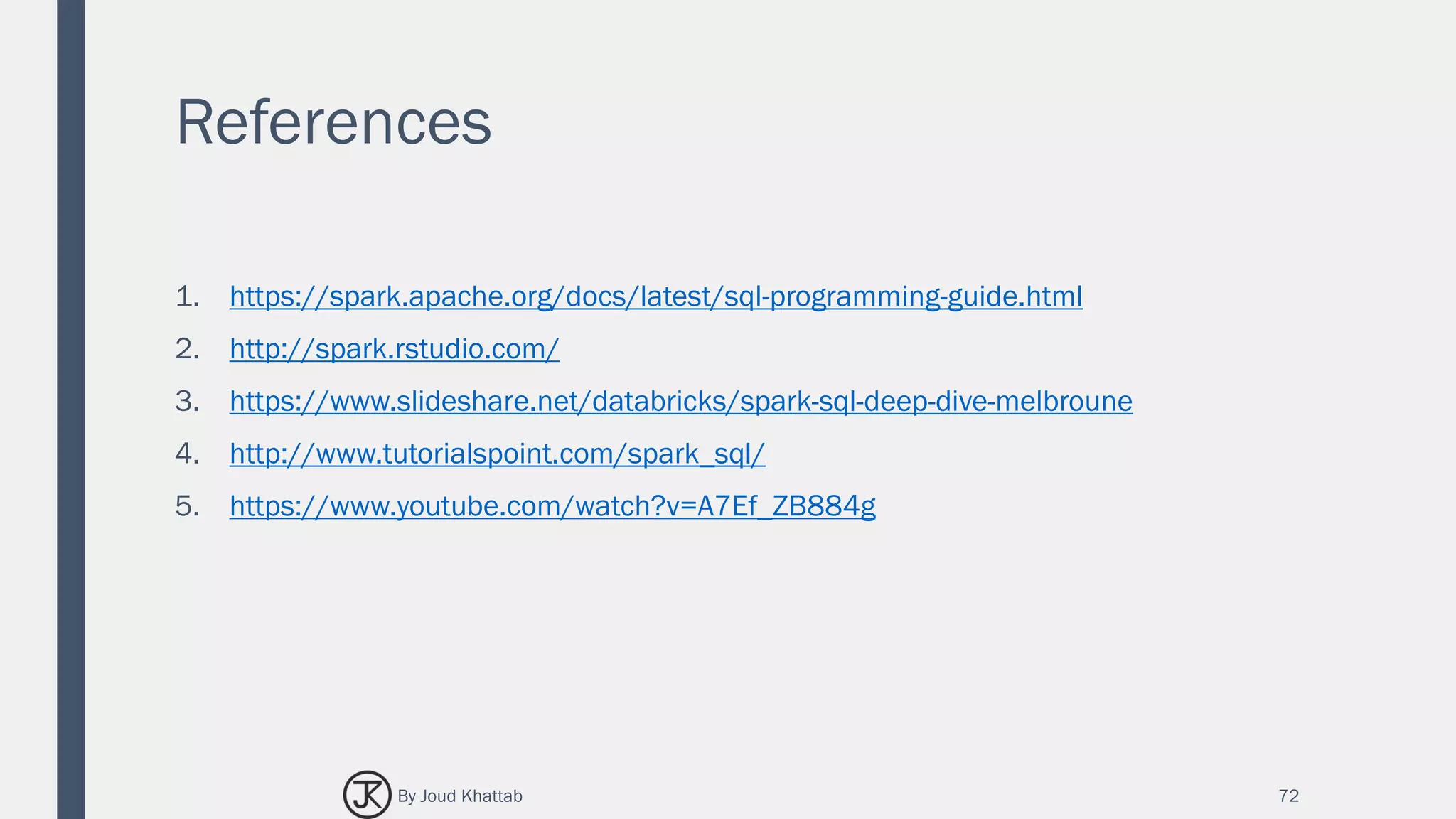 References

1. https://spark.apache.org/docs/latest/sql-programming-guide.html
2. http://spark.rstudio.com/
3. https://www.slideshare.net/databricks/spark-sql-deep-dive-melbroune
4. http://www.tutorialspoint.com/spark_sql/
5. https://www.youtube.com/watch?v=A7Ef_ZB884g

JK By Joud Khattab

72